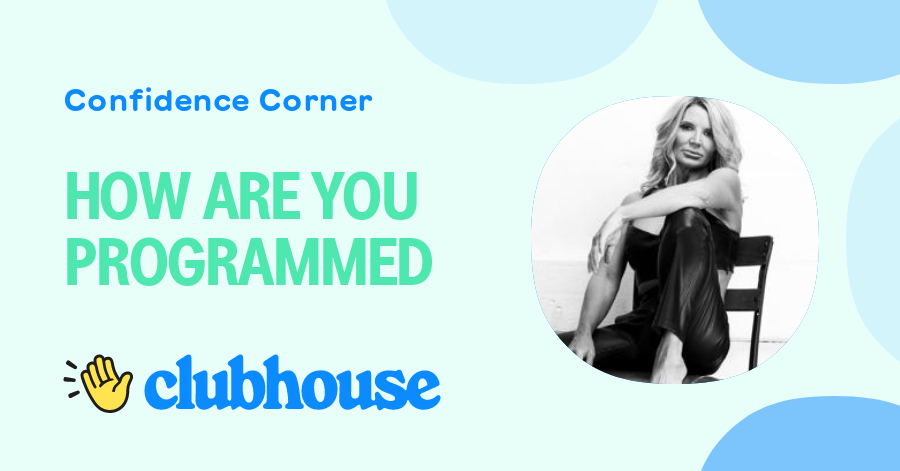 Confidence Corner

HOW ARE YOU PROGRAMMED

clubhouse